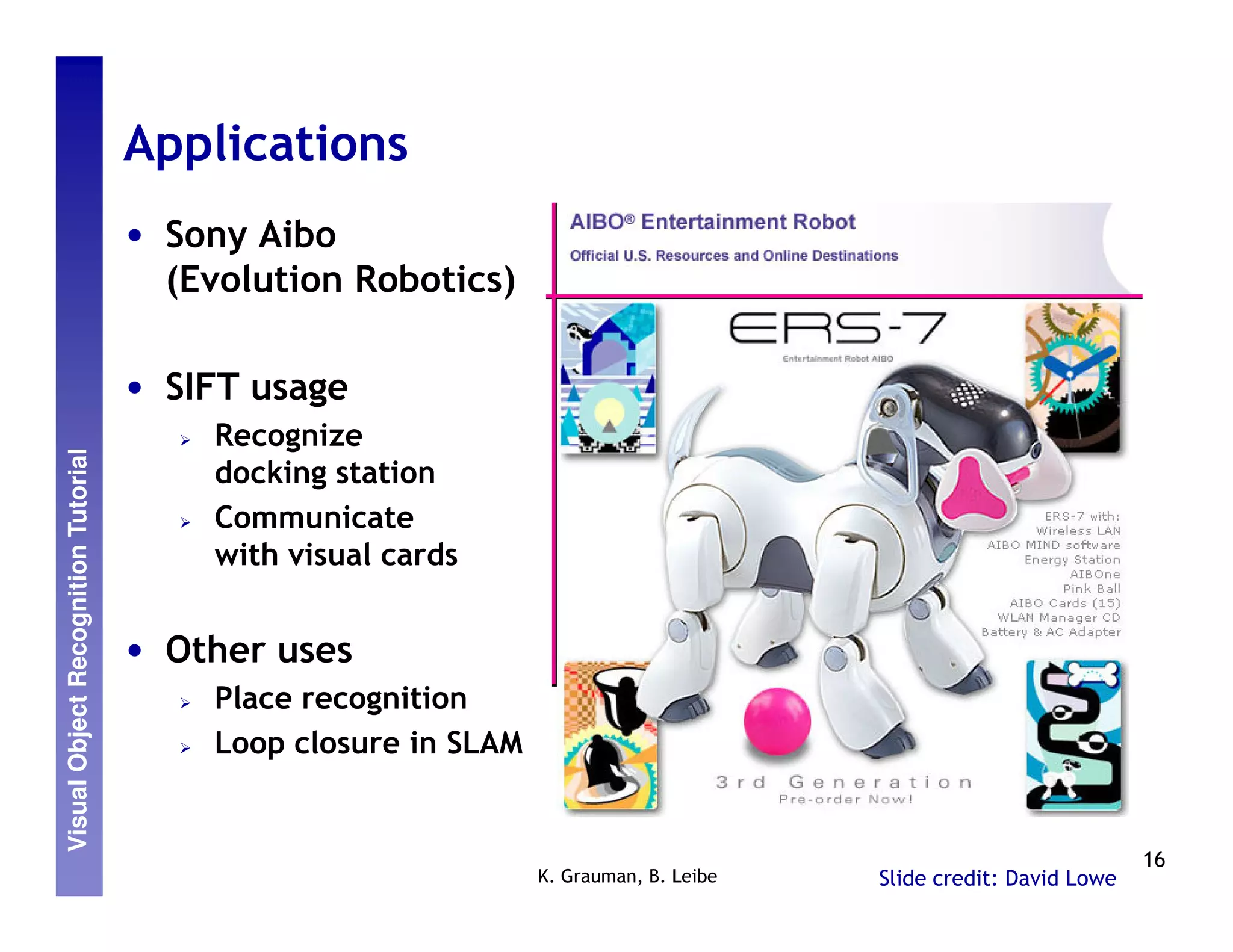 Visual Object Recognition Tutorial

Applications

• Sony Aibo (Evolution Robotics)

• SIFT usage
 ➢ Recognize docking station
 ➢ Communicate with visual cards

• Other uses
 ➢ Place recognition
 ➢ Loop closure in SLAM

AIBO® Entertainment Robot
Official U.S. Resources and Online Destinations

ERS-7
Entertainment Robot AIBO

ERS-7 with:
Wireless LAN
AIBO MIND software
Energy Station
AIBOne
Pink Ball
AIBO Cards (15)
WLAN Manager CD
Battery & AC Adapter

3rd Generation
Pre-order Now!

K. Grauman, B. Leibe

Slide credit: David Lowe

16